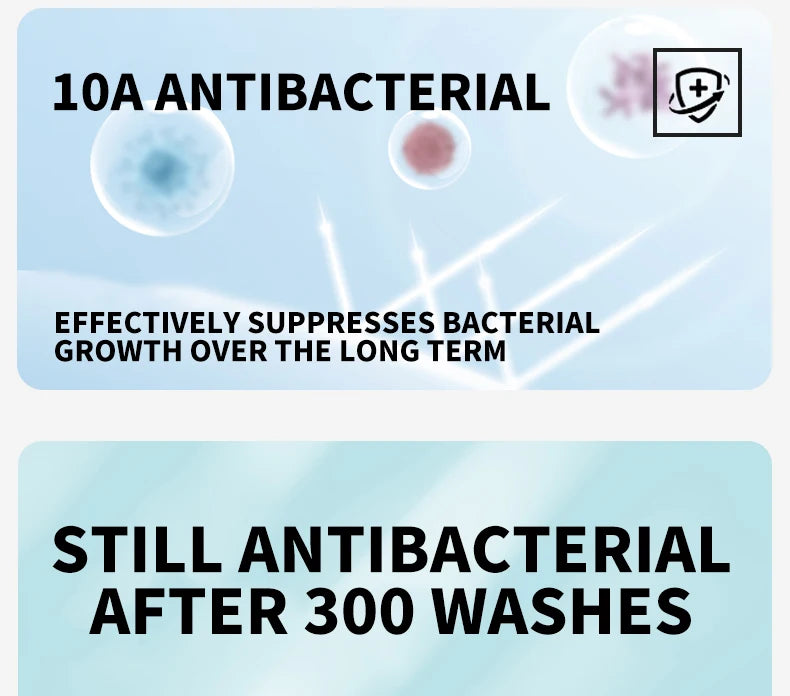 10A ANTIBACTERIAL

EFFECTIVELY SUPPRESSES BACTERIAL GROWTH OVER THE LONG TERM

STILL ANTIBACTERIAL AFTER 300 WASHES